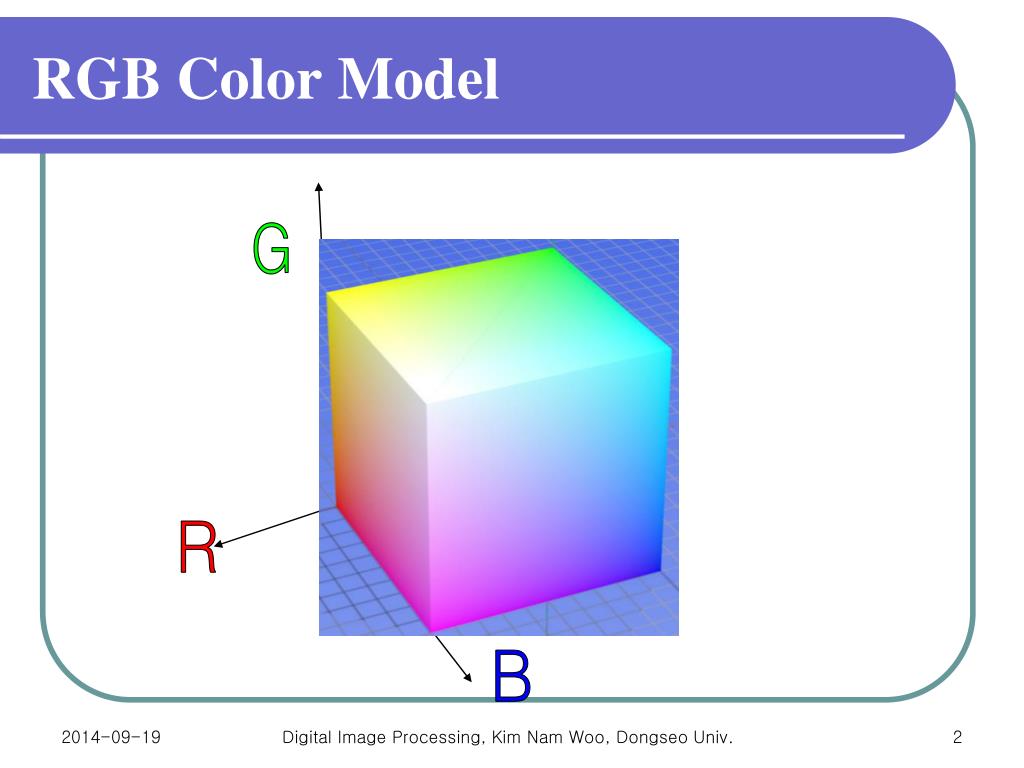 RGB Color Model

G

R

B

2014-09-19

Digital Image Processing, Kim Nam Woo, Dongseo Univ.

2